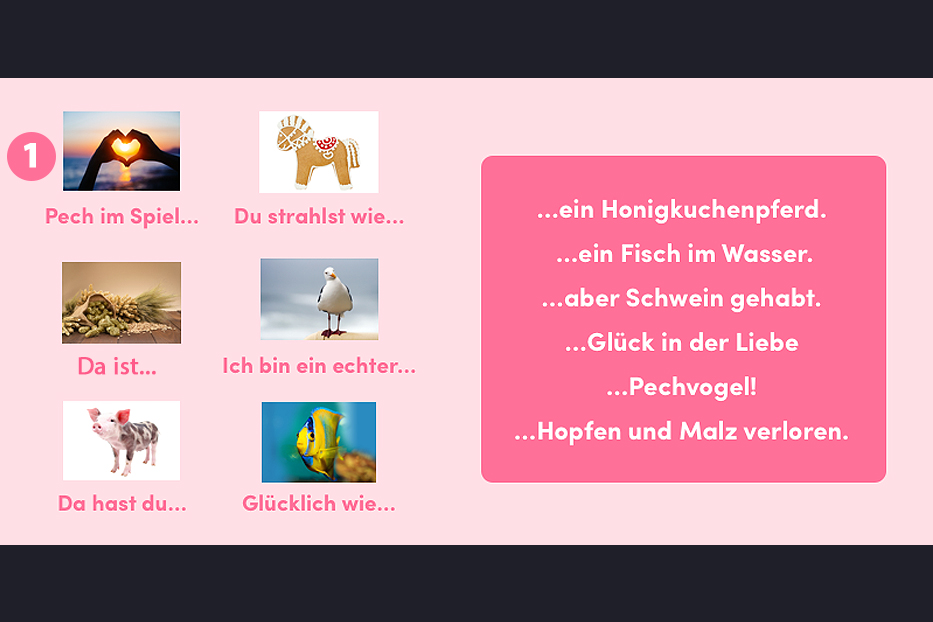 1

Pech im Spiel...

Du strahlst wie...

Da ist...

Ich bin ein echter...

Da hast du...

Glücklich wie...

...ein Honigkuchenpferd.
...ein Fisch im Wasser.
...aber Schwein gehabt.
...Glück in der Liebe
...Pechvogel!
...Hopfen und Malz verloren.